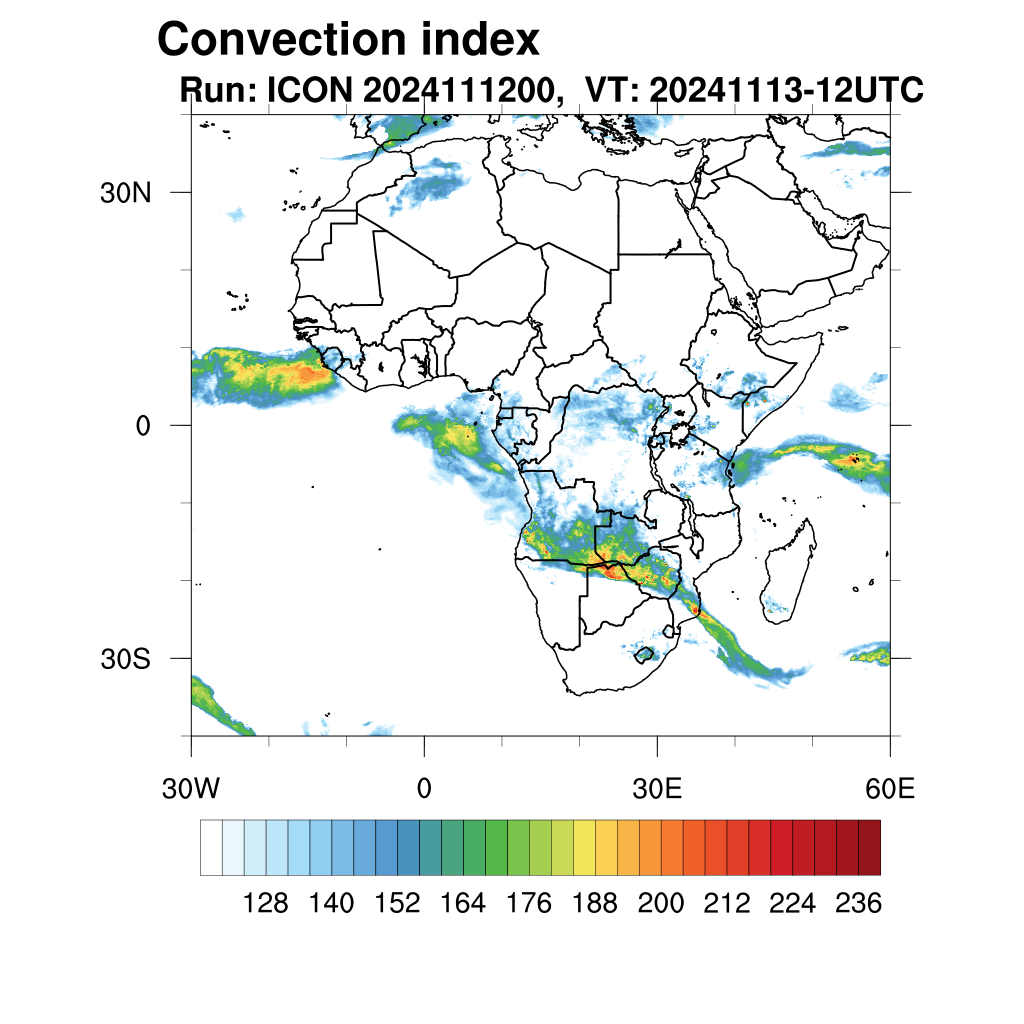 Convection index
Run: ICON 2024111200, VT: 20241113-12UTC

30N
0
30S

30W 0 30E 60E

128 140 152 164 176 188 200 212 224 236